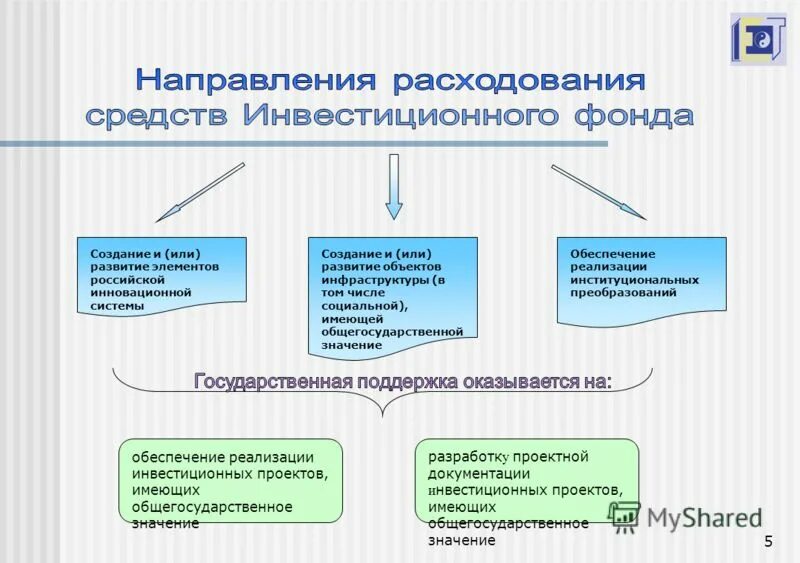 Направления расходования средств Инвестиционного фонда

Создание и (или) развитие элементов российской инновационной системы

Создание и (или) развитие объектов инфраструктуры (в том числе социальной), имеющей общегосударственной значение

Обеспечение реализации институциональных преобразований

Государственная поддержка оказывается на:

обеспечение реализации инвестиционных проектов, имеющих общегосударственное значение

разработку проектной документации инвестиционных проектов, имеющих общегосударственное значение

MyShared

5